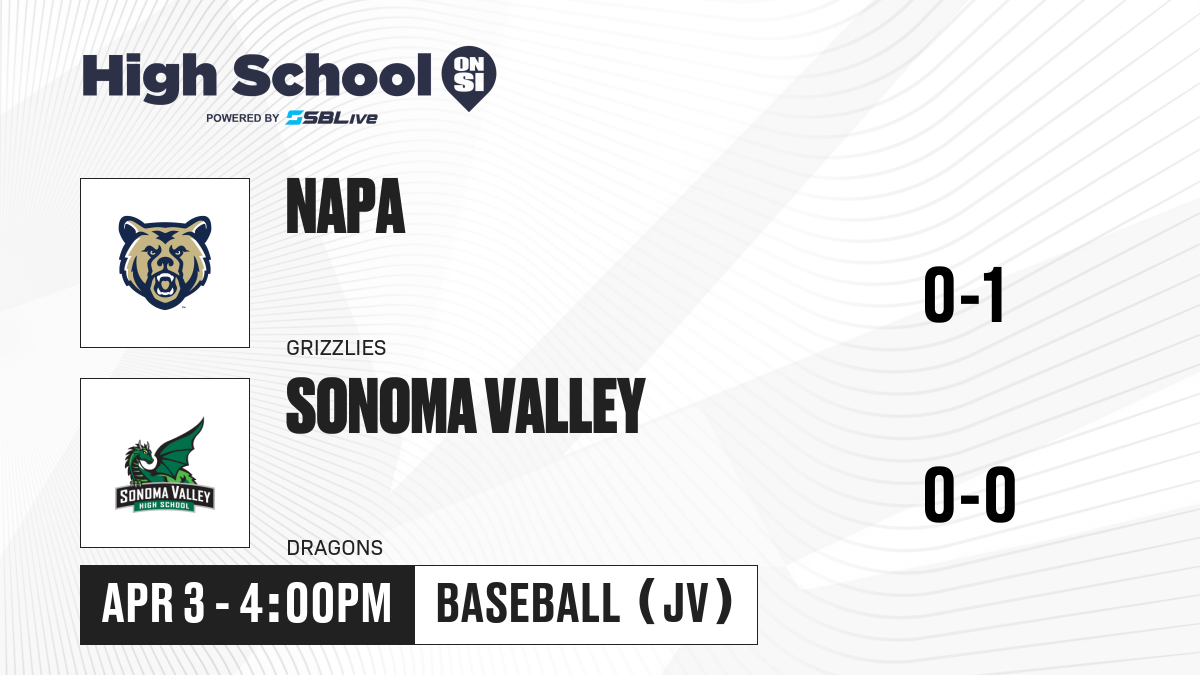 High School ON SI
POWERED BY SBLive

NAPA
GRIZZLIES
0-1

SONOMA VALLEY HIGH SCHOOL

SONOMA VALLEY
DRAGONS
0-0

APR 3 - 4:00PM
BASEBALL (JV)